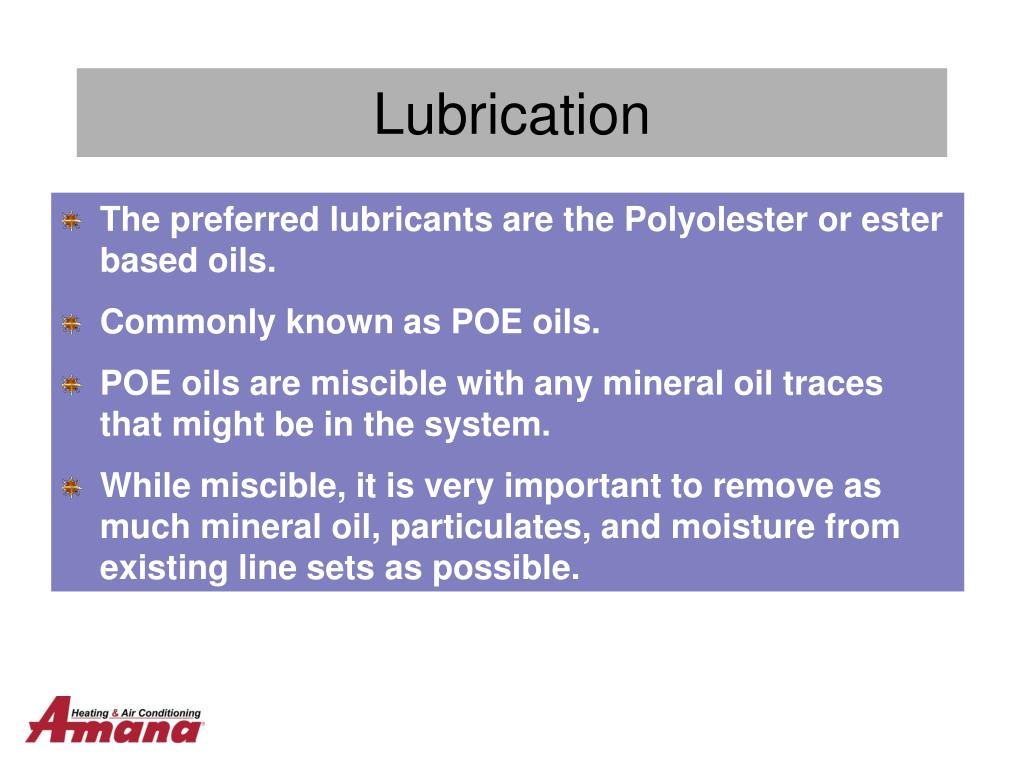 Lubrication

The preferred lubricants are the Polyolester or ester based oils.

Commonly known as POE oils.

POE oils are miscible with any mineral oil traces that might be in the system.

While miscible, it is very important to remove as much mineral oil, particulates, and moisture from existing line sets as possible.

Heating & Air Conditioning
Amana